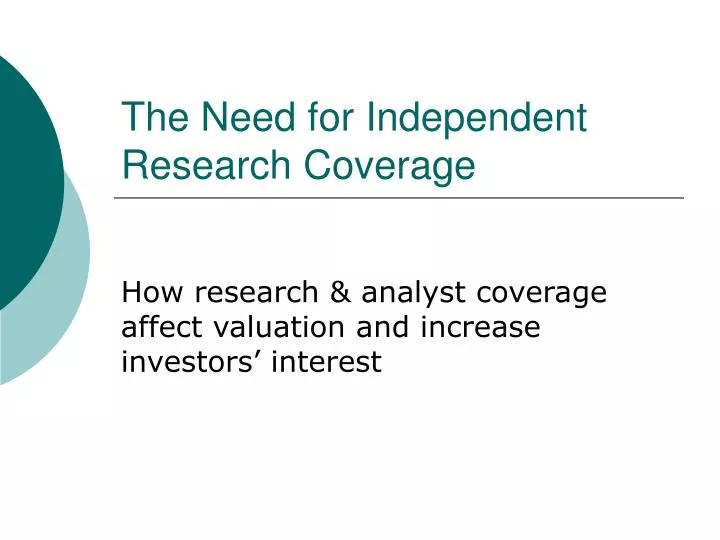 The Need for Independent Research Coverage

How research & analyst coverage affect valuation and increase investors' interest